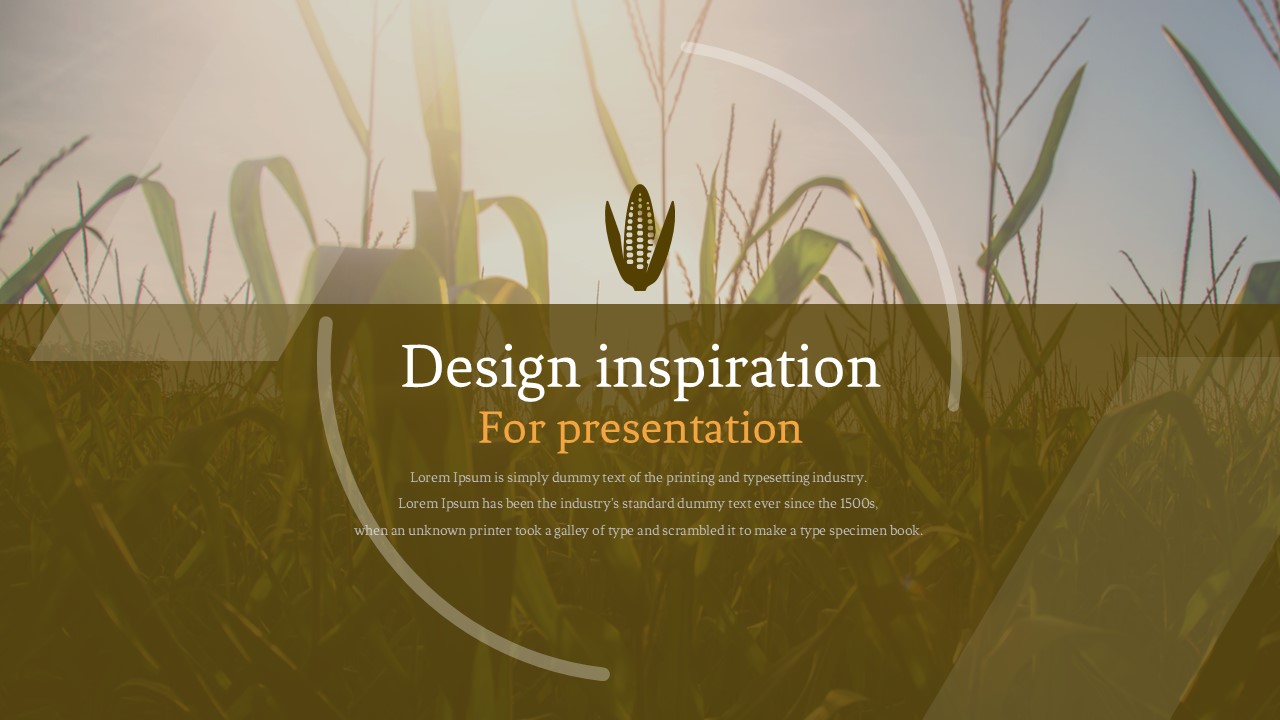 Design inspiration

For presentation

Lorem Ipsum is simply dummy text of the printing and typesetting industry. Lorem Ipsum has been the industry's standard dummy text ever since the 1500s, when an unknown printer took a galley of type and scrambled it to make a type specimen book.